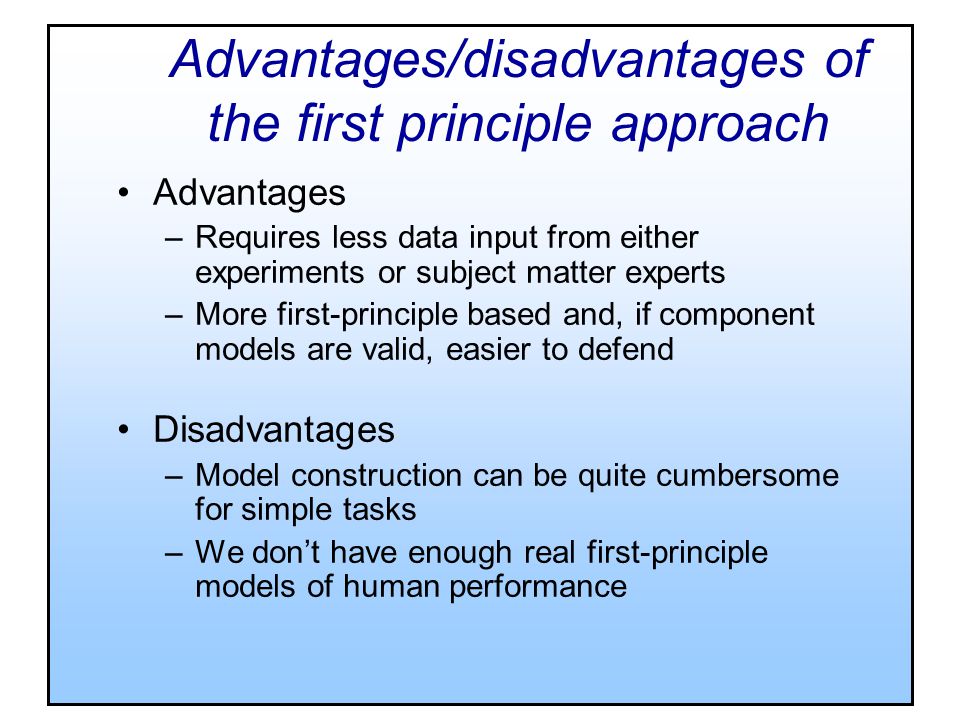 Advantages/disadvantages of the first principle approach

• Advantages
– Requires less data input from either experiments or subject matter experts
– More first-principle based and, if component models are valid, easier to defend

• Disadvantages
– Model construction can be quite cumbersome for simple tasks
– We don't have enough real first-principle models of human performance